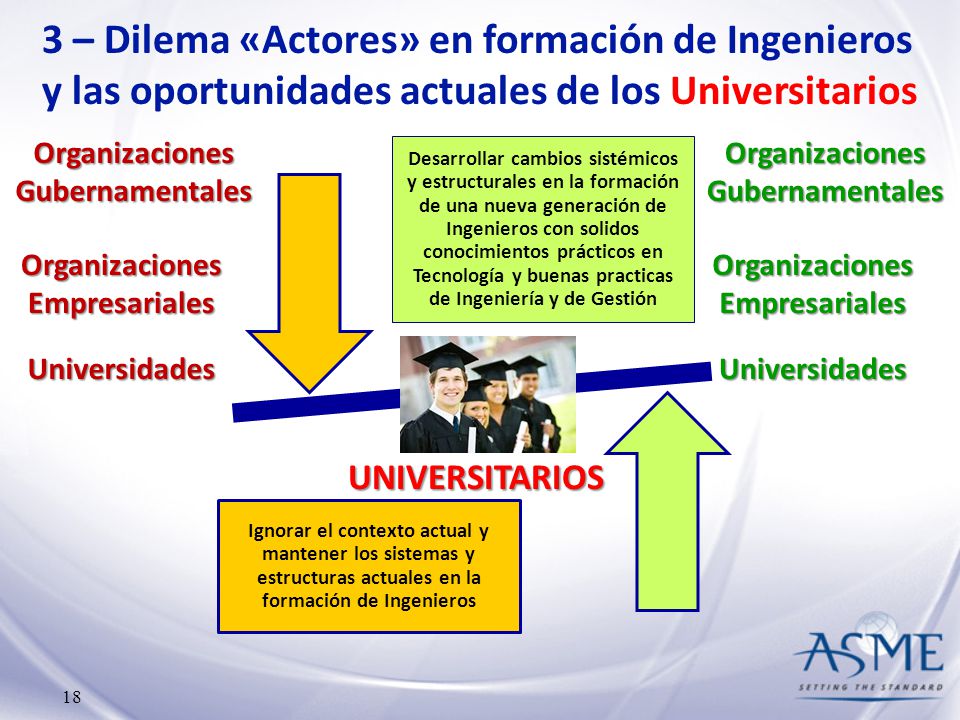 3 – Dilema «Actores» en formación de Ingenieros y las oportunidades actuales de los Universitarios

Organizaciones Gubernamentales

Organizaciones Empresariales

Universidades

Desarrollar cambios sistémicos y estructurales en la formación de una nueva generación de Ingenieros con solidos conocimientos prácticos en Tecnología y buenas practicas de Ingeniería y de Gestión

Organizaciones Gubernamentales

Organizaciones Empresariales

Universidades

UNIVERSITARIOS

Ignorar el contexto actual y mantener los sistemas y estructuras actuales en la formación de Ingenieros

ASME
SETTING THE STANDARD

18